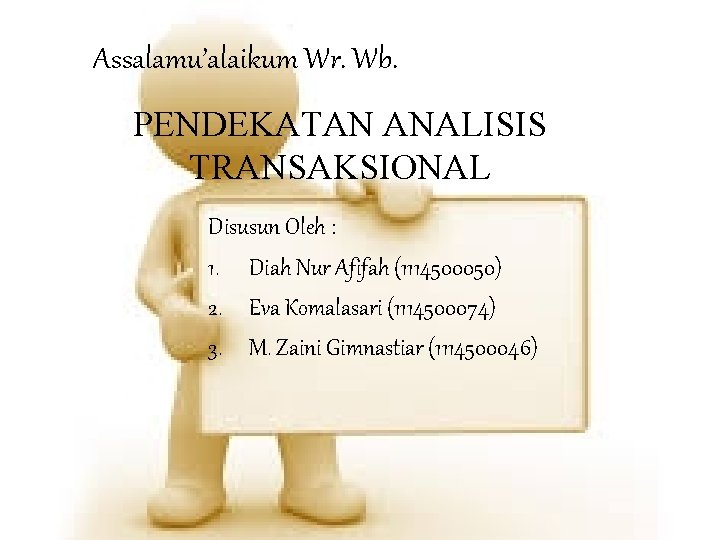 Assalamu'alaikum Wr. Wb.

PENDEKATAN ANALISIS TRANSAKSIONAL

Disusun Oleh :

1. Diah Nur Afifah (1114500050)

2. Eva Komalasari (1114500074)

3. M. Zaini Gimnastiar (1114500046)